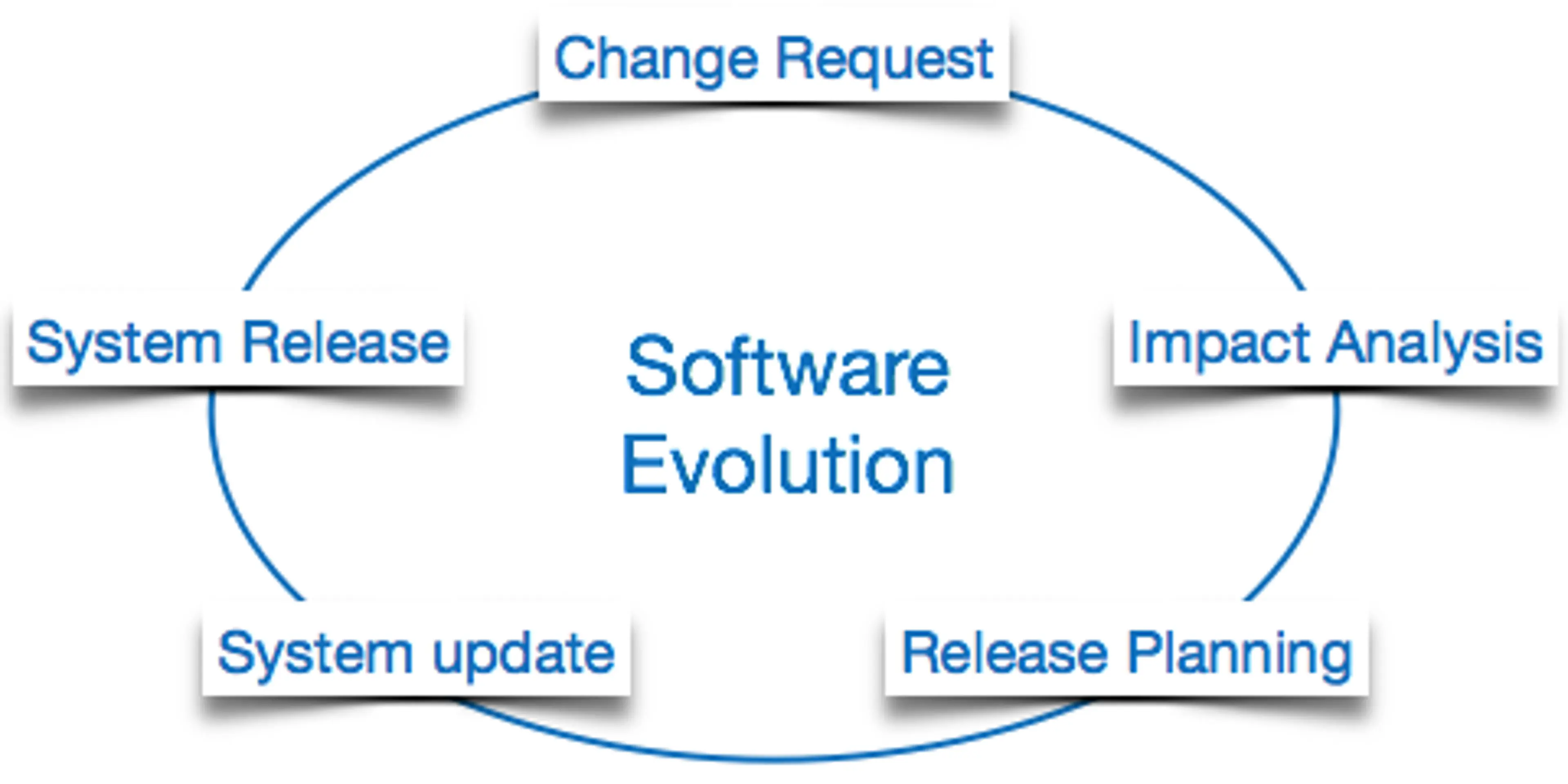 Change Request

System Release

Software Evolution

Impact Analysis

System update

Release Planning